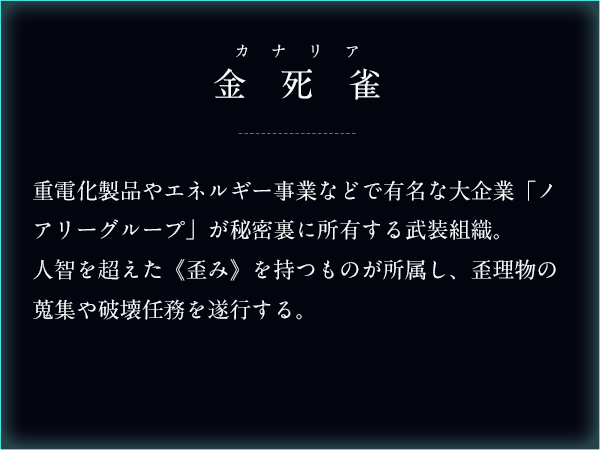 カナリア
金死雀

重電化製品やエネルギー事業などで有名な大企業「ノアリーグループ」が秘密裏に所有する武装組織。
人智を超えた《歪み》を持つものが所属し、歪理物の蒐集や破壊任務を遂行する。